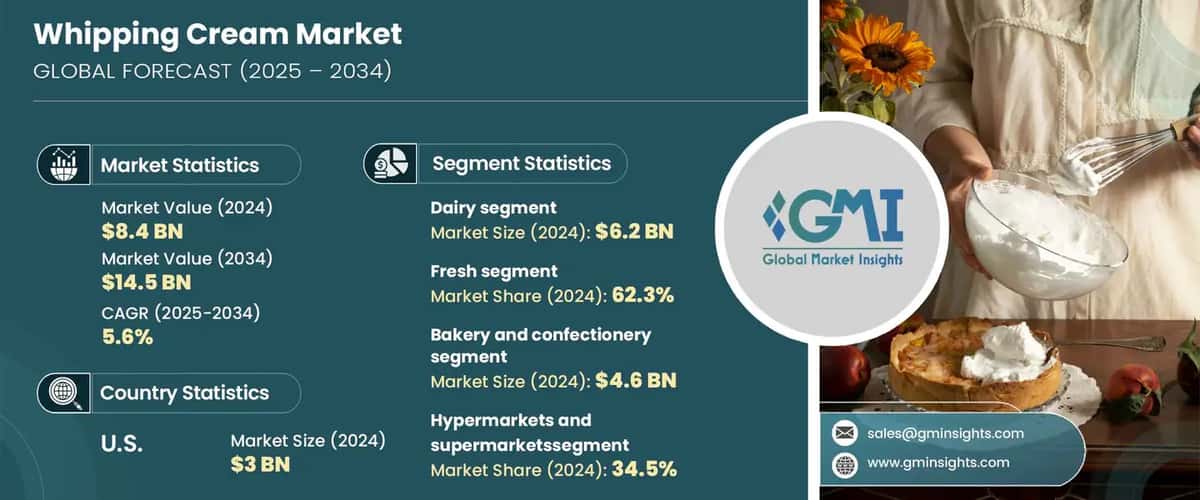 Whipping Cream Market
GLOBAL FORECAST (2025 – 2034)

Market Statistics

Market Value (2024)
$8.4 BN
Market Value (2034)
$14.5 BN
CAGR (2025-2034)
5.6%

Country Statistics

U.S.
Market Size (2024)
$3 BN

Segment Statistics

Dairy segment
Market Size (2024): $6.2 BN

Fresh segment
Market Share (2024): 62.3%

Bakery and confectionery segment
Market Size (2024): $4.6 BN

Hypermarkets and supermarketssegment
Market Share (2024): 34.5%

GMI
Global Market Insights

sales@gminsights.com
www.gminsights.com